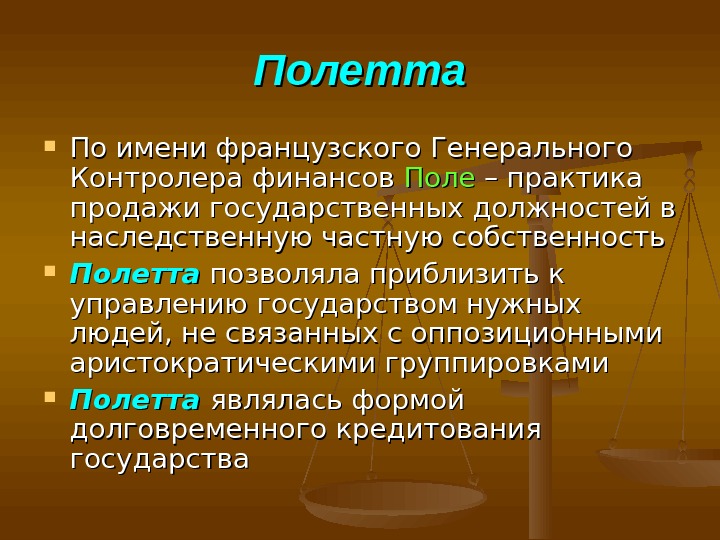 Полетта

По имени французского Генерального Контролера финансов Поле – практика продажи государственных должностей в наследственную частную собственность

Полетта позволяла приблизить к управлению государством нужных людей, не связанных с оппозиционными аристократическими группировками

Полетта являлась формой долговременного кредитования государства